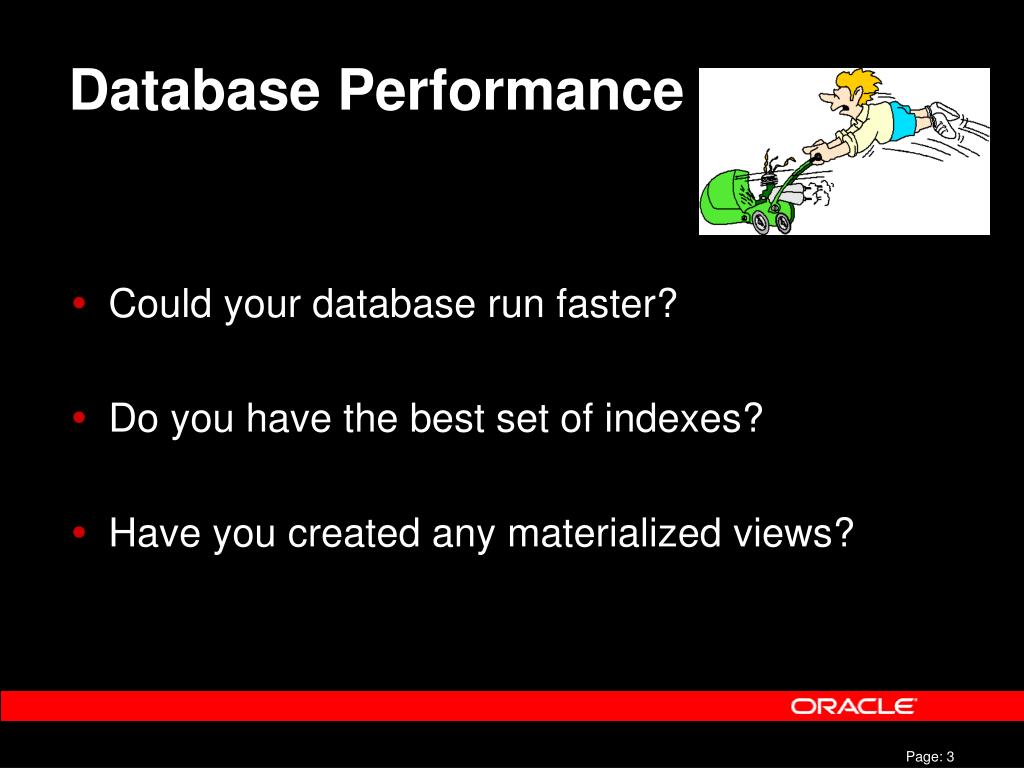 Database Performance

• Could your database run faster?

• Do you have the best set of indexes?

• Have you created any materialized views?

ORACLE

Page: 3